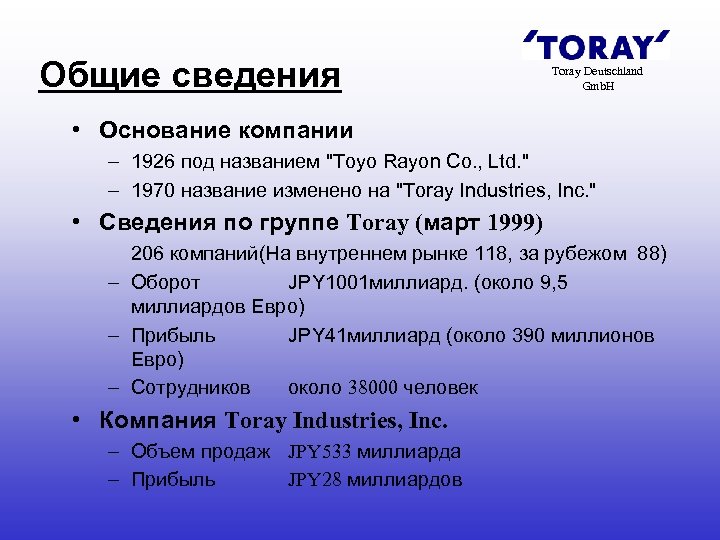 'TORAY'
Toray Deutschland GmbH

Общие сведения

• Основание компании
– 1926 под названием "Toyo Rayon Co., Ltd."
– 1970 название изменено на "Toray Industries, Inc."

• Сведения по группе Toray (март 1999)
206 компаний(На внутреннем рынке 118, за рубежом 88)
– Оборот JPY1001миллиард. (около 9,5 миллиардов Евро)
– Прибыль JPY41миллиард (около 390 миллионов Евро)
– Сотрудников около 38000 человек

• Компания Toray Industries, Inc.
– Объем продаж JPY533 миллиарда
– Прибыль JPY28 миллиардов